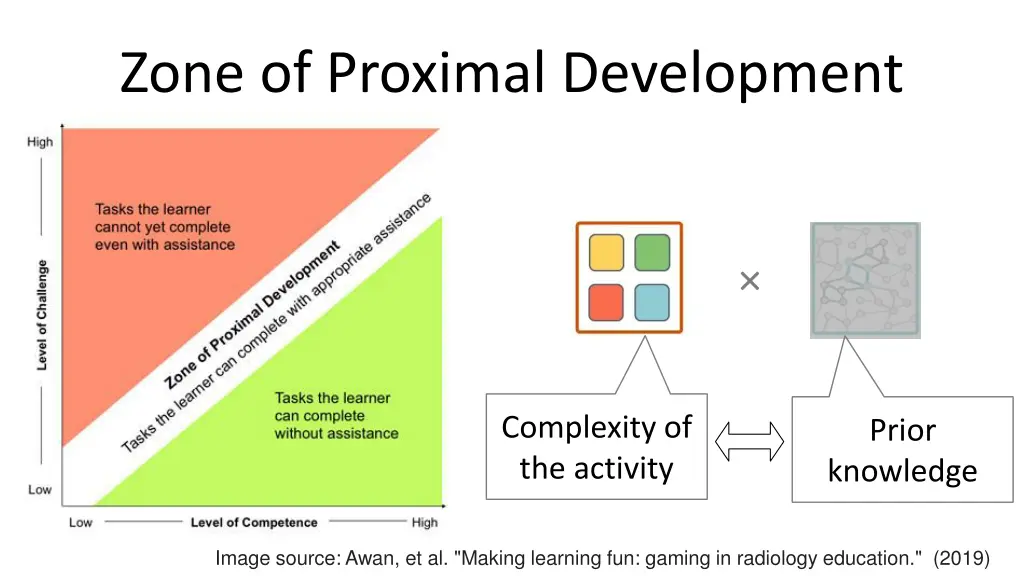 Zone of Proximal Development

High

Level of Challenge

Low

Tasks the learner cannot yet complete even with assistance

Zone of Proximal Development

Tasks the learner can complete with appropriate assistance

Tasks the learner can complete without assistance

Low

Level of Competence

High

×

Complexity of the activity

Prior knowledge

Image source: Awan, et al. "Making learning fun: gaming in radiology education." (2019)